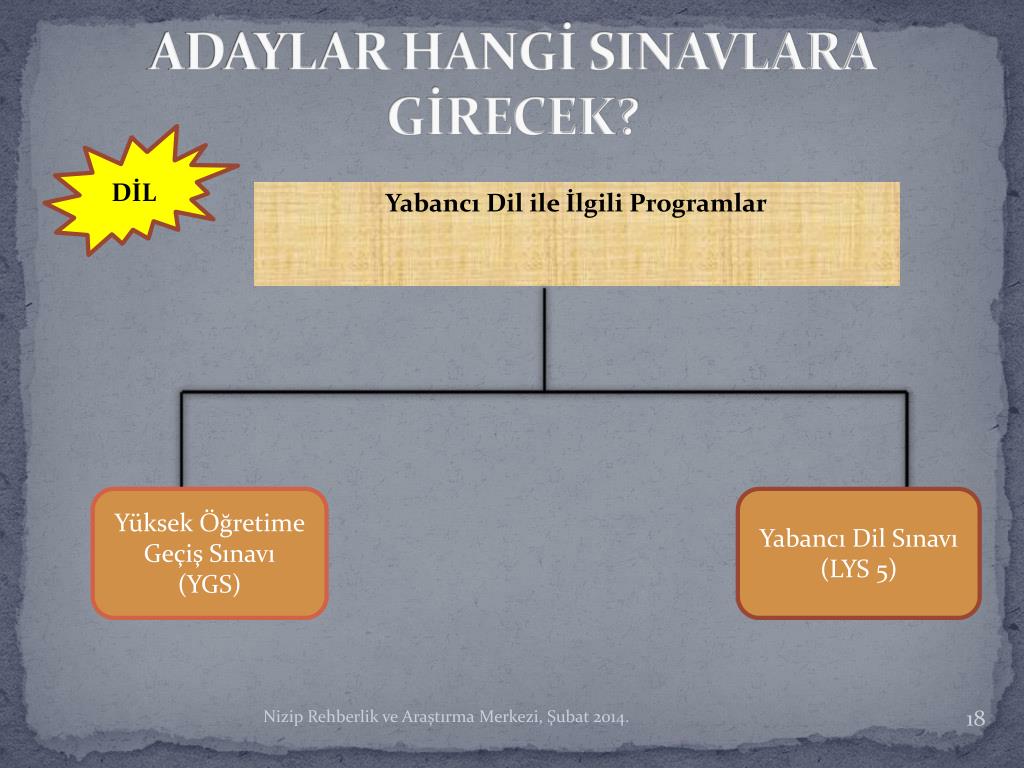 ADAYLAR HANGİ SINAVLARA GİRECEK?

DİL

Yabancı Dil ile İlgili Programlar

Yüksek Öğretime Geçiş Sınavı (YGS)

Yabancı Dil Sınavı (LYS 5)

Nizip Rehberlik ve Araştırma Merkezi, Şubat 2014.

18